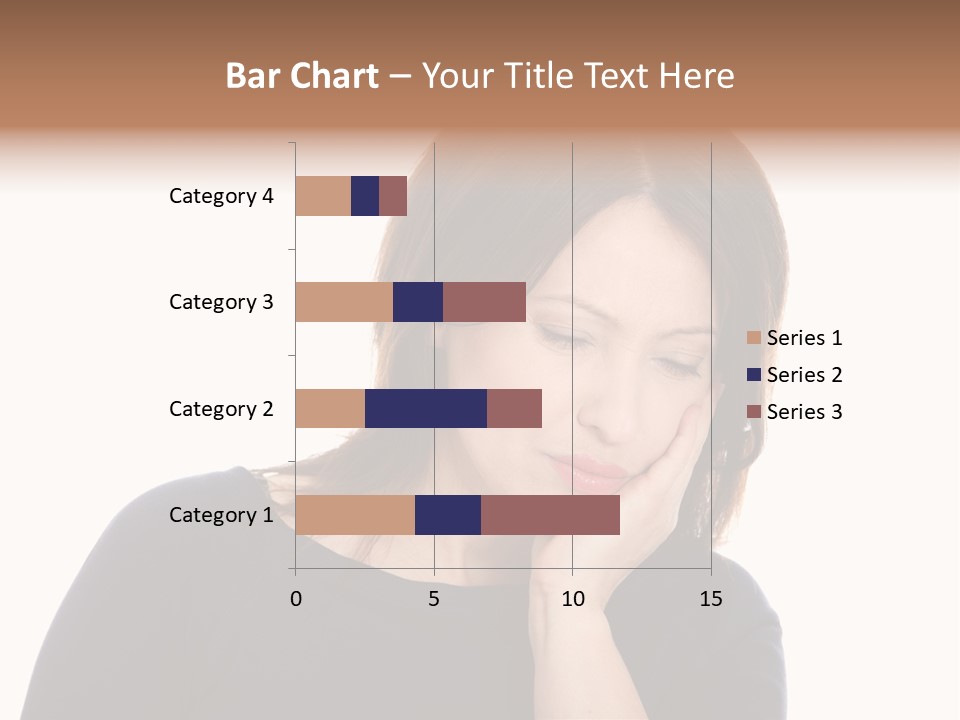 Bar Chart – Your Title Text Here

Category 4
Category 3
Category 2
Category 1

0
5
10
15

Series 1
Series 2
Series 3